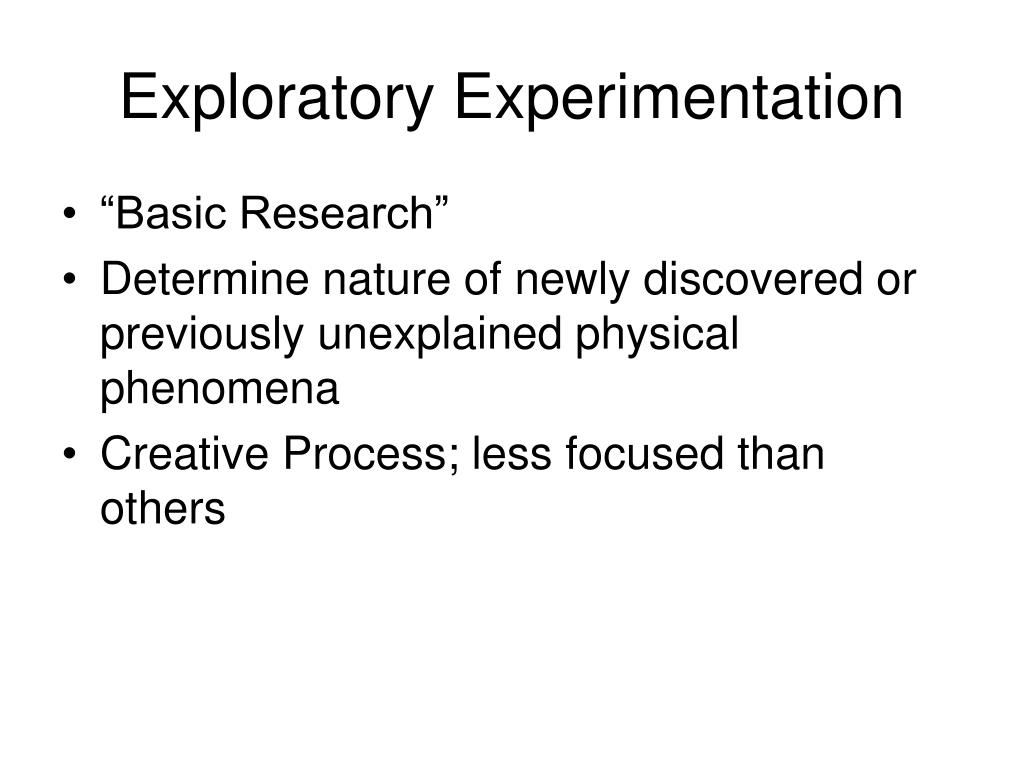 Exploratory Experimentation

• “Basic Research”
• Determine nature of newly discovered or previously unexplained physical phenomena
• Creative Process; less focused than others